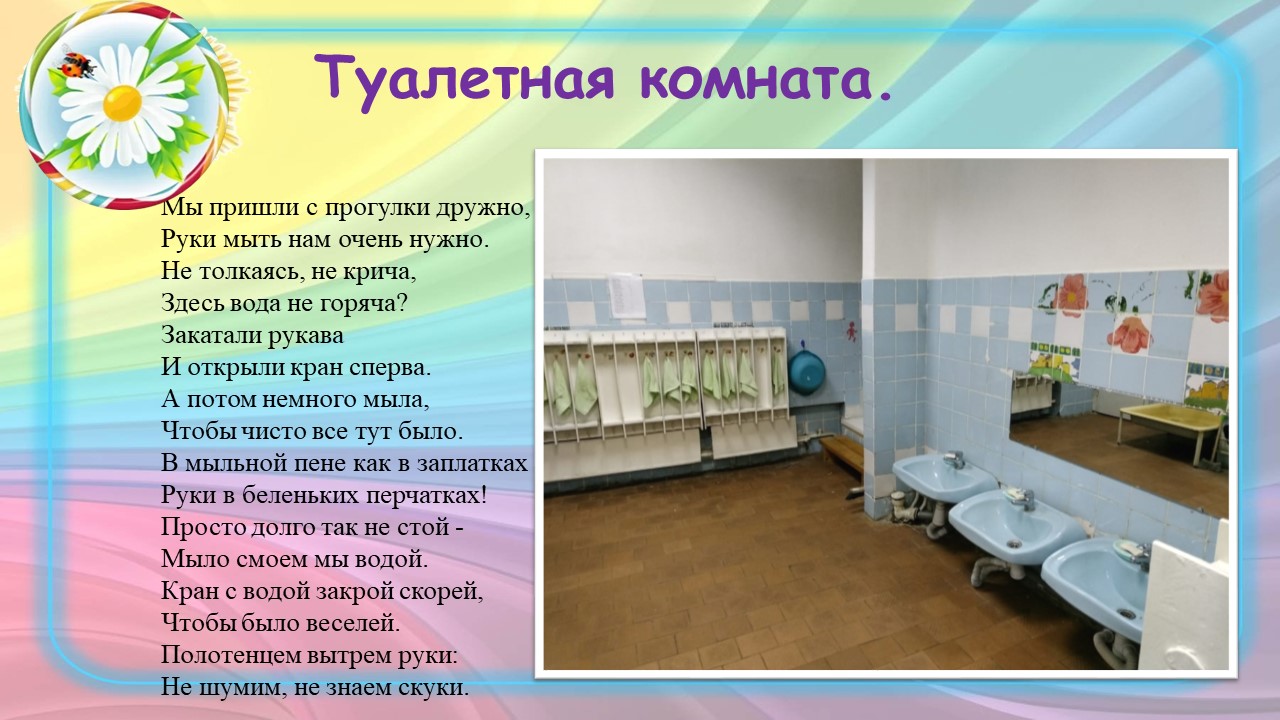 Туалетная комната.

Мы пришли с прогулки дружно,
Руки мыть нам очень нужно.
Не толкаясь, не крича,
Здесь вода не горяча?
Закатали рукава
И открыли кран сперва.
А потом немного мыла,
Чтобы чисто все тут было.
В мыльной пене как в заплатках
Руки в беленьких перчатках!
Просто долго так не стой -
Мыло смоем мы водой.
Кран с водой закрой скорей,
Чтобы было веселей.
Полотенцем вытрем руки:
Не шумим, не знаем скуки.